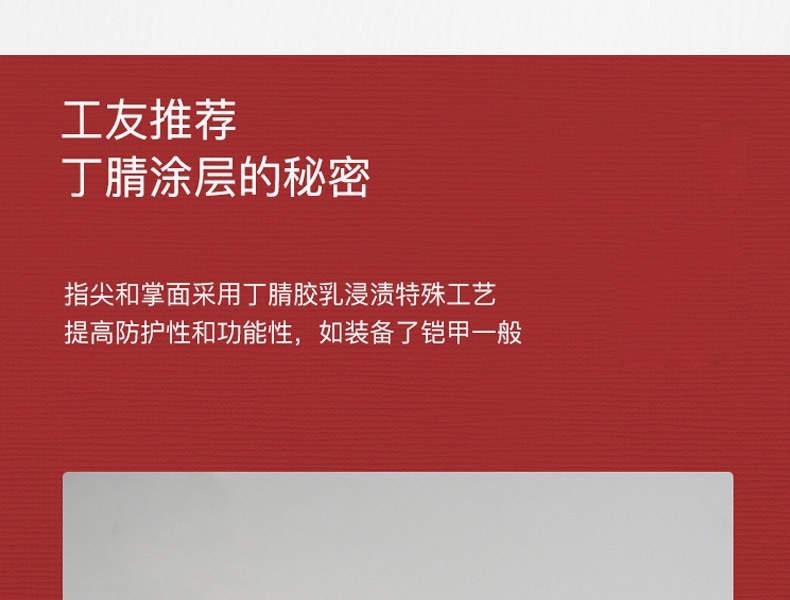 工友推荐
丁腈涂层的秘密

指尖和掌面采用丁腈胶乳浸渍特殊工艺
提高防护性和功能性，如装备了铠甲一般